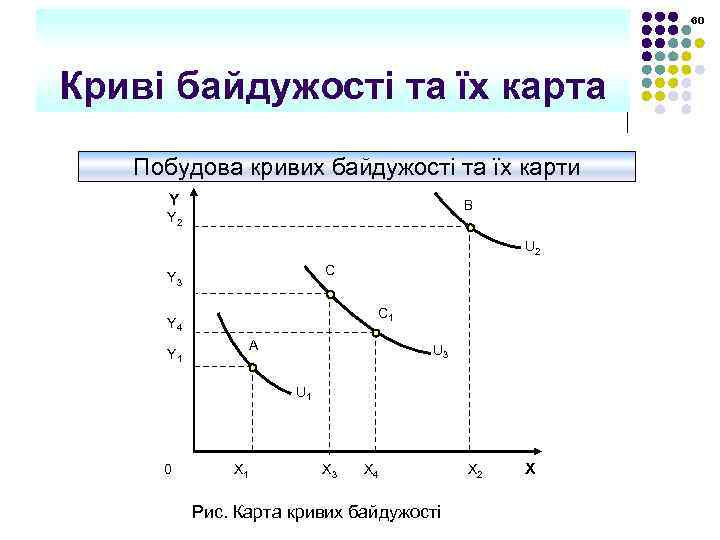 60

Криві байдужості та їх карта

Побудова кривих байдужості та їх карти

Y
$Y_2$
$Y_3$
$Y_4$
$Y_1$
B
$U_2$
C
$C_1$
$U_3$
A
$U_1$
0
$X_1$
$X_3$
$X_4$
$X_2$
X

Рис. Карта кривих байдужості